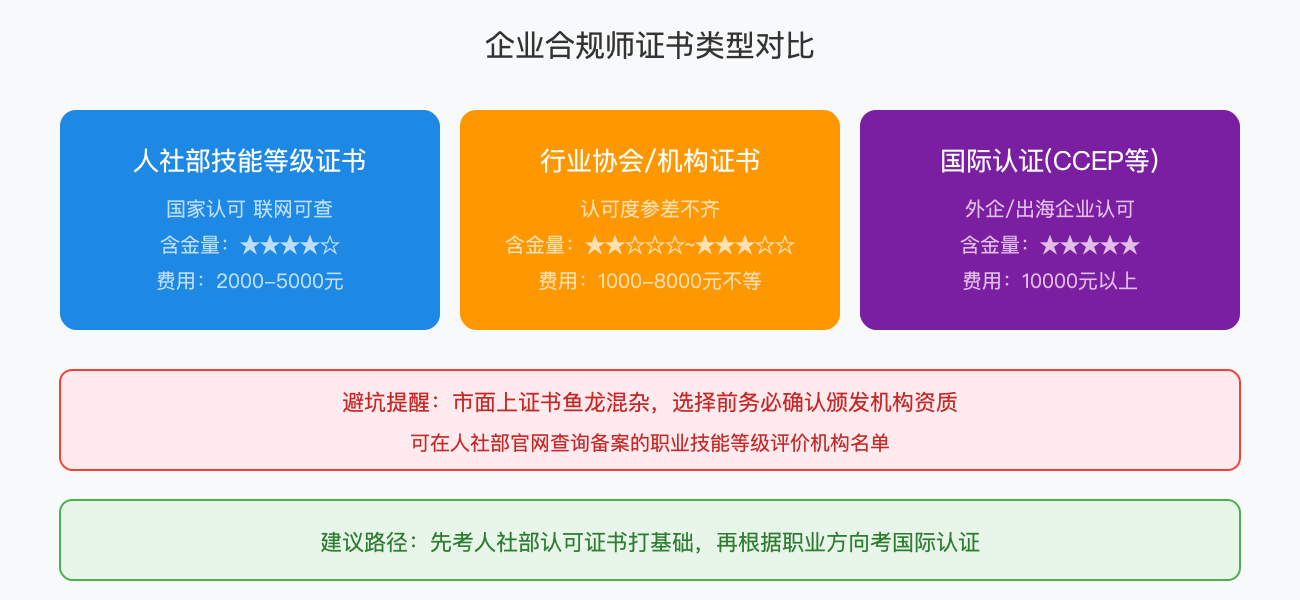 企业合规师证书类型对比

人社部技能等级证书

国家认可 联网可查

含金量：★★★★☆

费用：2000-5000元

行业协会/机构证书

认可度参差不齐

含金量：★★☆☆☆~★★★☆☆

费用：1000-8000元不等

国际认证(CCEP等)

外企/出海企业认可

含金量：★★★★★

费用：10000元以上

避坑提醒：市面上证书鱼龙混杂，选择前务必确认颁发机构资质

可在人社部官网查询备案的职业技能等级评价机构名单

建议路径：先考人社部认可证书打基础，再根据职业方向考国际认证